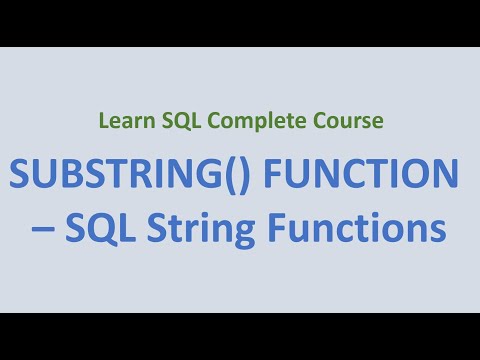 Learn SQL Complete Course

SUBSTRING() FUNCTION – SQL String Functions